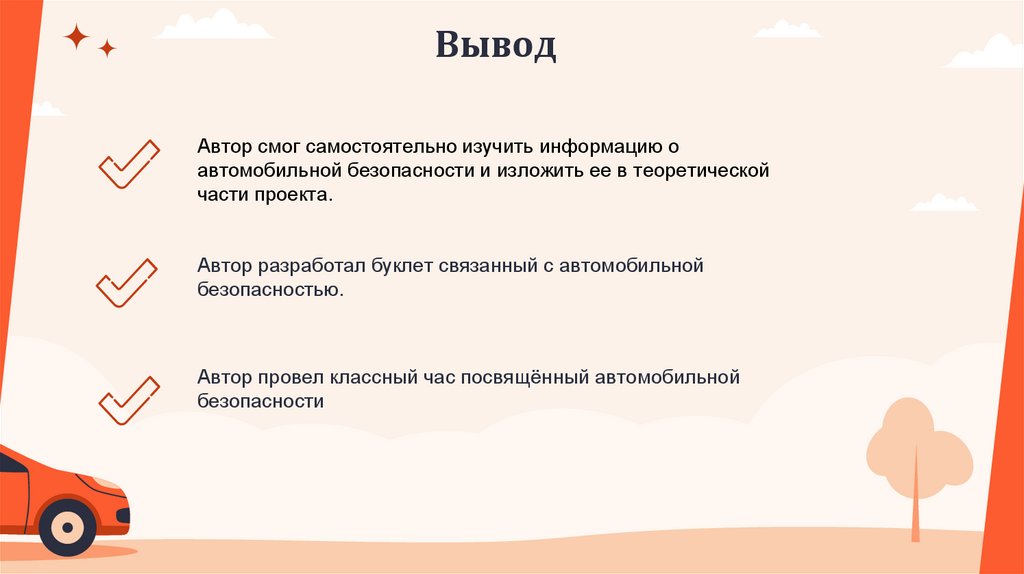 Вывод

Автор смог самостоятельно изучить информацию о автомобильной безопасности и изложить ее в теоретической части проекта.

Автор разработал буклет связанный с автомобильной безопасностью.

Автор провел классный час посвящённый автомобильной безопасности